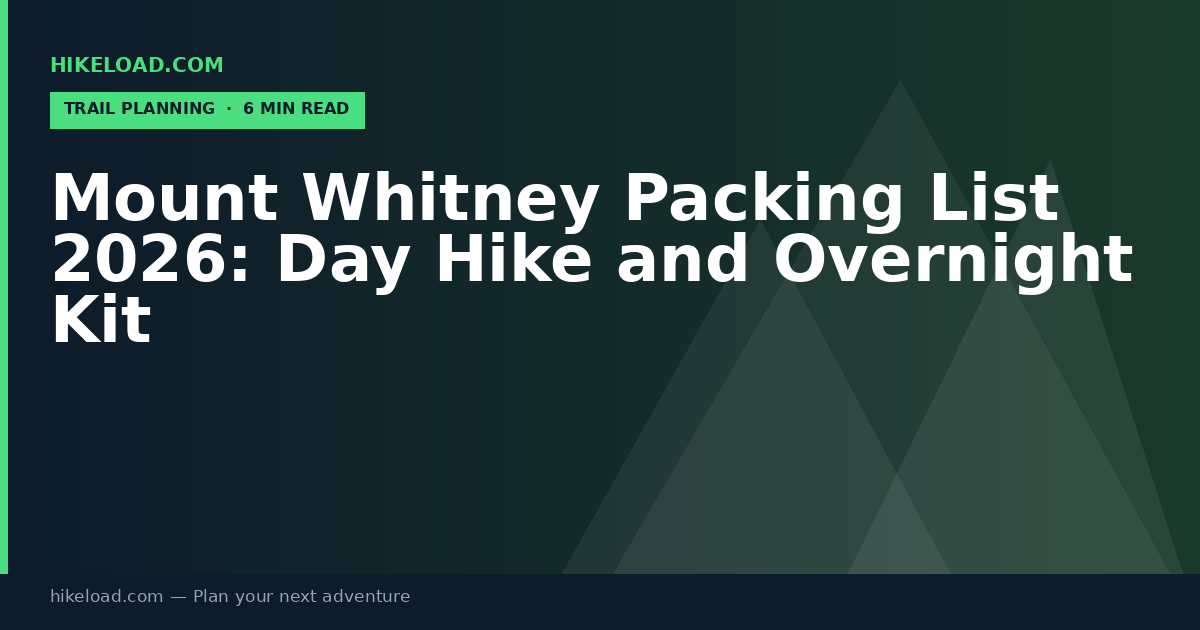 HIKELOAD.COM

TRAIL PLANNING · 6 MIN READ

Mount Whitney Packing List 2026: Day Hike and Overnight Kit

hikeload.com — Plan your next adventure